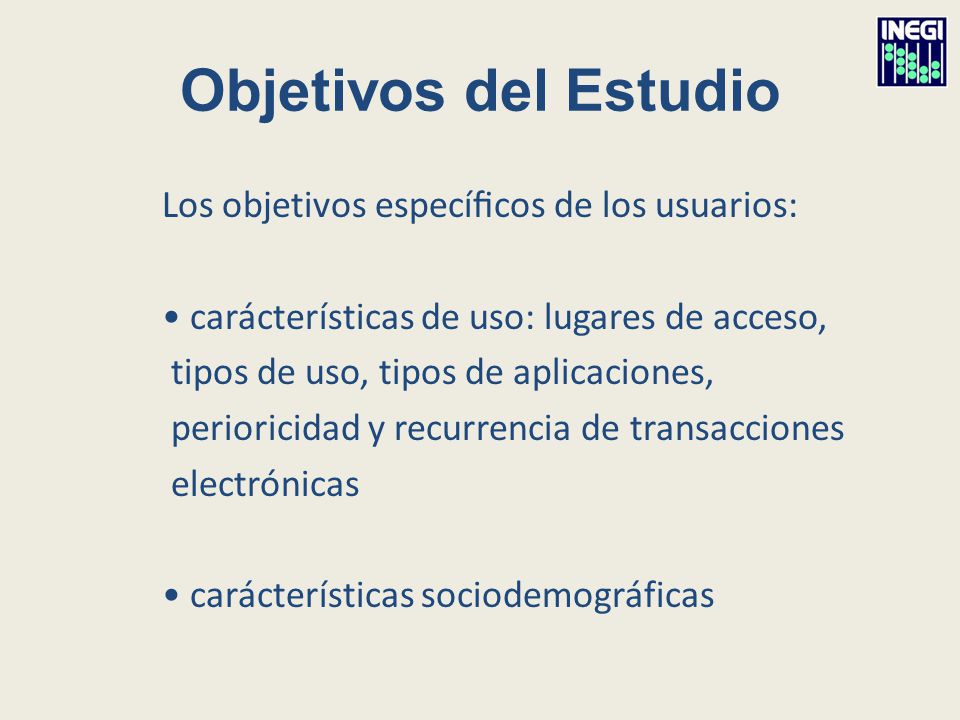 INEGI

Objetivos del Estudio

Los objetivos específicos de los usuarios:

• carácterísticas de uso: lugares de acceso, tipos de uso, tipos de aplicaciones, perioricidad y recurrencia de transacciones electrónicas

• carácterísticas sociodemográficas